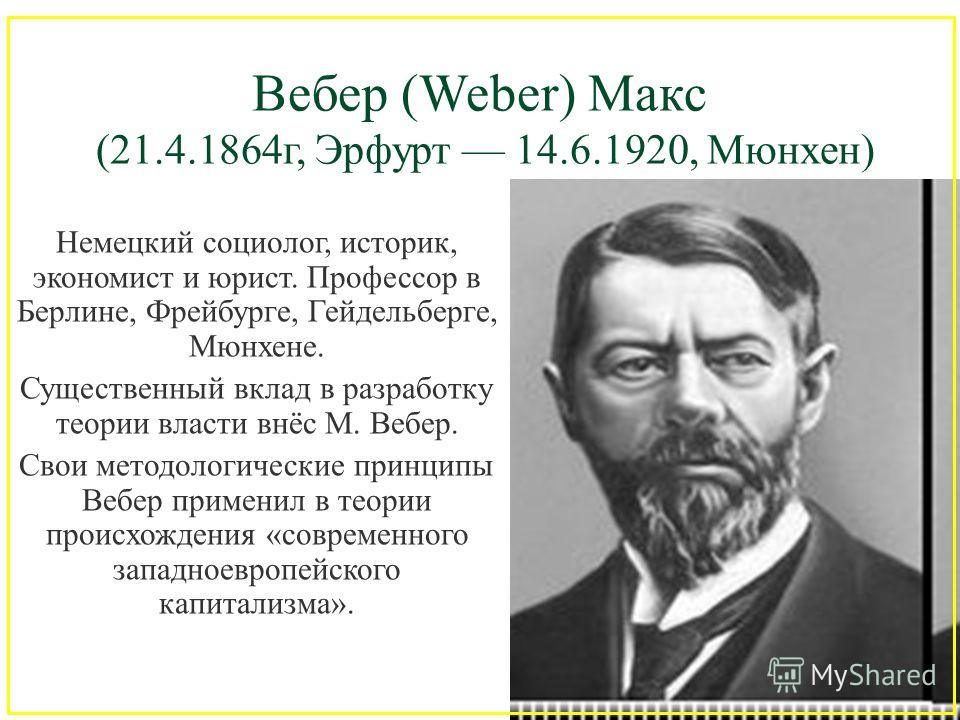 Вебер (Weber) Макс
(21.4.1864г, Эрфурт — 14.6.1920, Мюнхен)

Немецкий социолог, историк, экономист и юрист. Профессор в Берлине, Фрейбурге, Гейдельберге, Мюнхене.

Существенный вклад в разработку теории власти внёс М. Вебер.

Свои методологические принципы Вебер применил в теории происхождения «современного западноевропейского капитализма».

MyShared